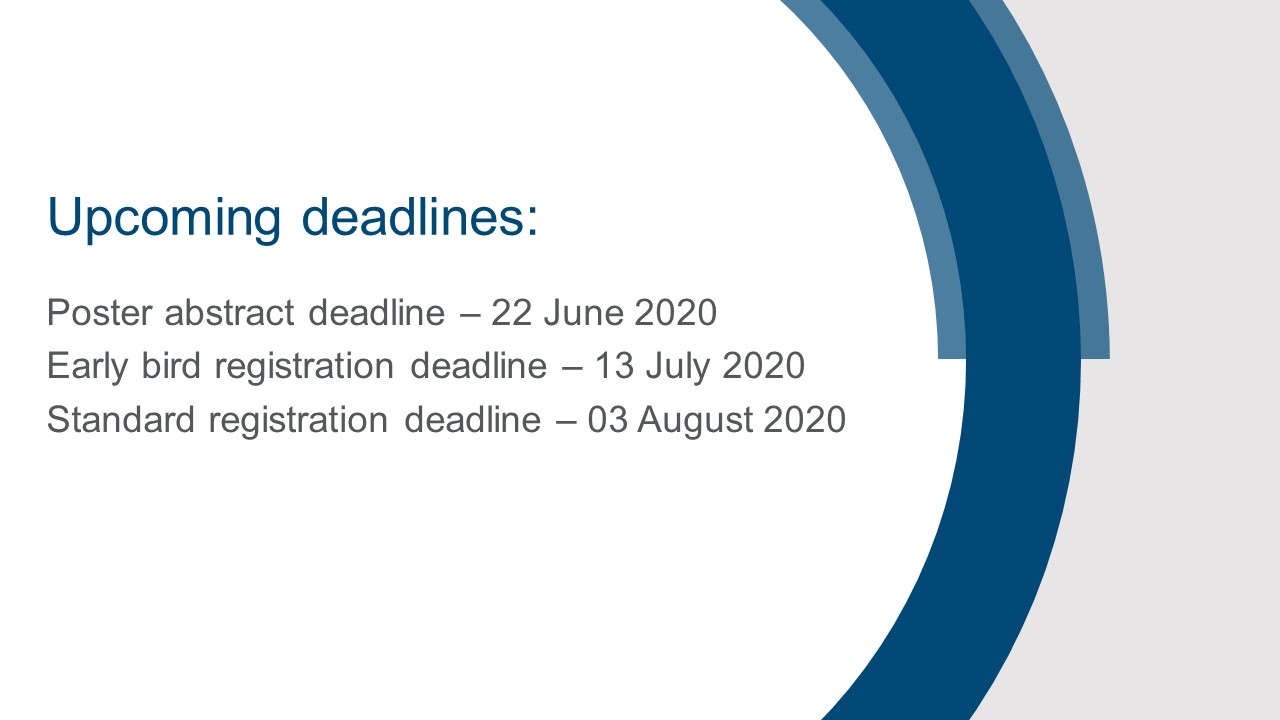 Upcoming deadlines:

Poster abstract deadline – 22 June 2020
Early bird registration deadline – 13 July 2020
Standard registration deadline – 03 August 2020